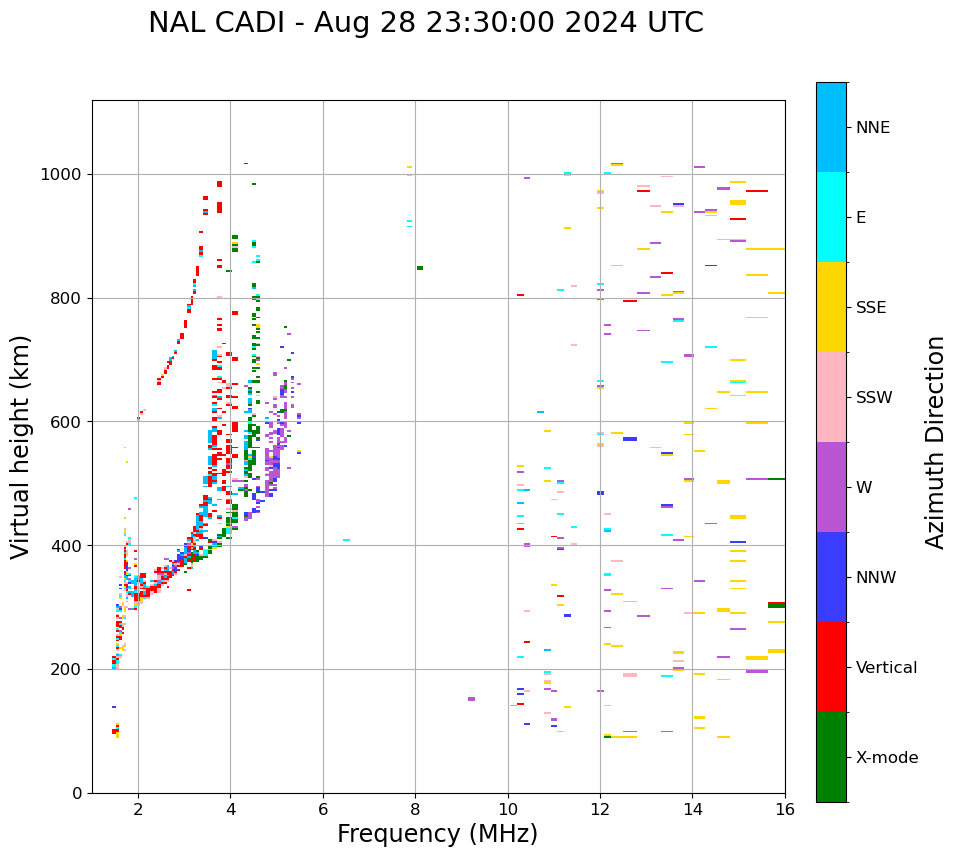 NAL CADI - Aug 28 23:30:00 2024 UTC

Virtual height (km)

1000
800
600
400
200
0

2
4
6
8
10
12
14
16

Frequency (MHz)

NNE
E
SSE
SSW
W
NNW
Vertical
X-mode

Azimuth Direction